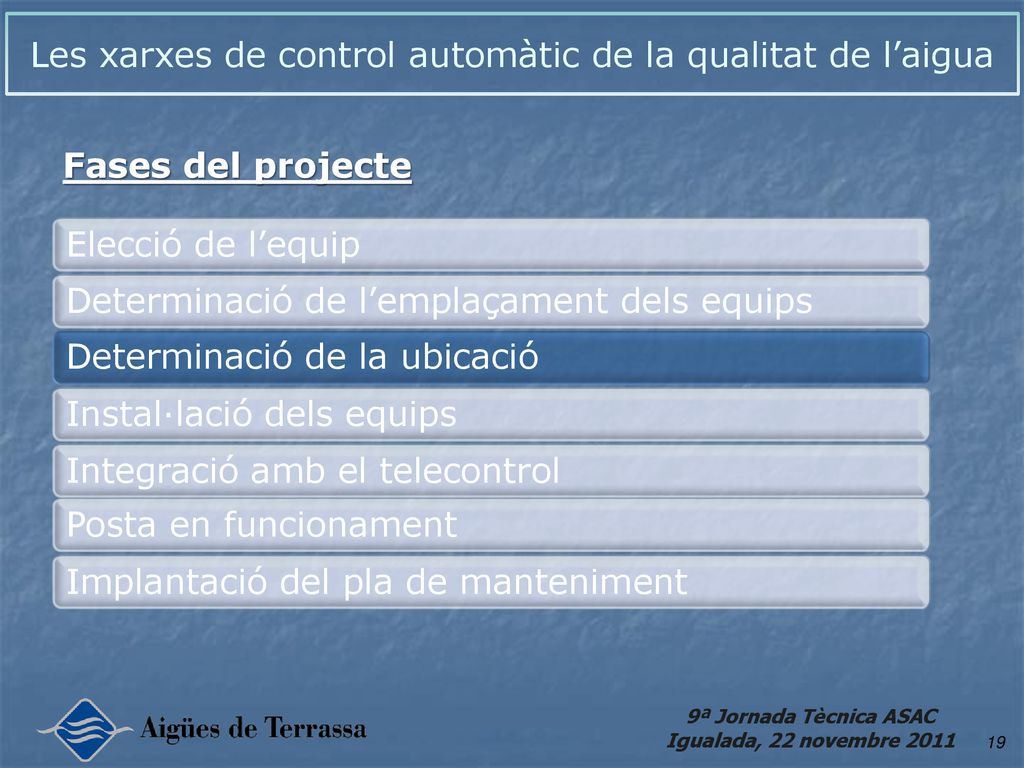 Les xarxes de control automàtic de la qualitat de l’aigua

Fases del projecte

Elecció de l’equip

Determinació de l’emplaçament dels equips

Determinació de la ubicació

Instal·lació dels equips

Integració amb el telecontrol

Posta en funcionament

Implantació del pla de manteniment

Aigües de Terrassa

9ª Jornada Tècnica ASAC
Igualada, 22 novembre 2011

19